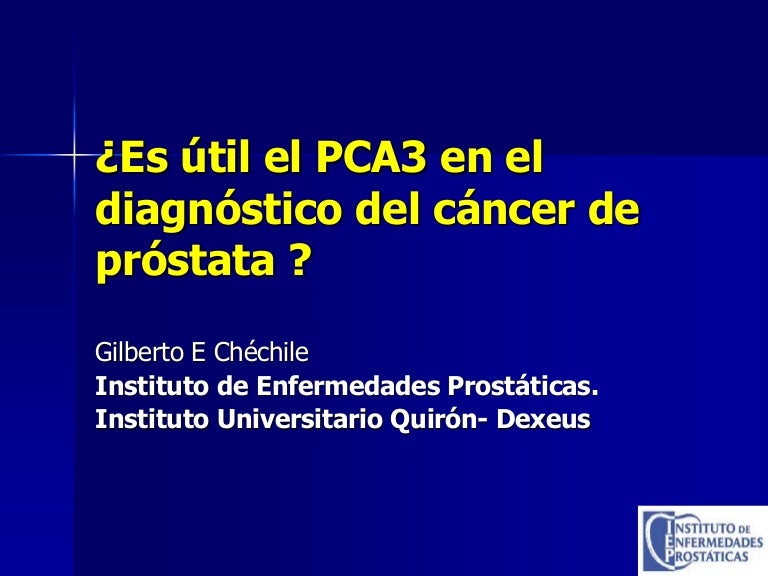 ¿Es útil el PCA3 en el diagnóstico del cáncer de próstata ?

Gilberto E Chéchile
Instituto de Enfermedades Prostáticas.
Instituto Universitario Quirón- Dexeus

INSTITUTO DE ENFERMEDADES PROSTÁTICAS